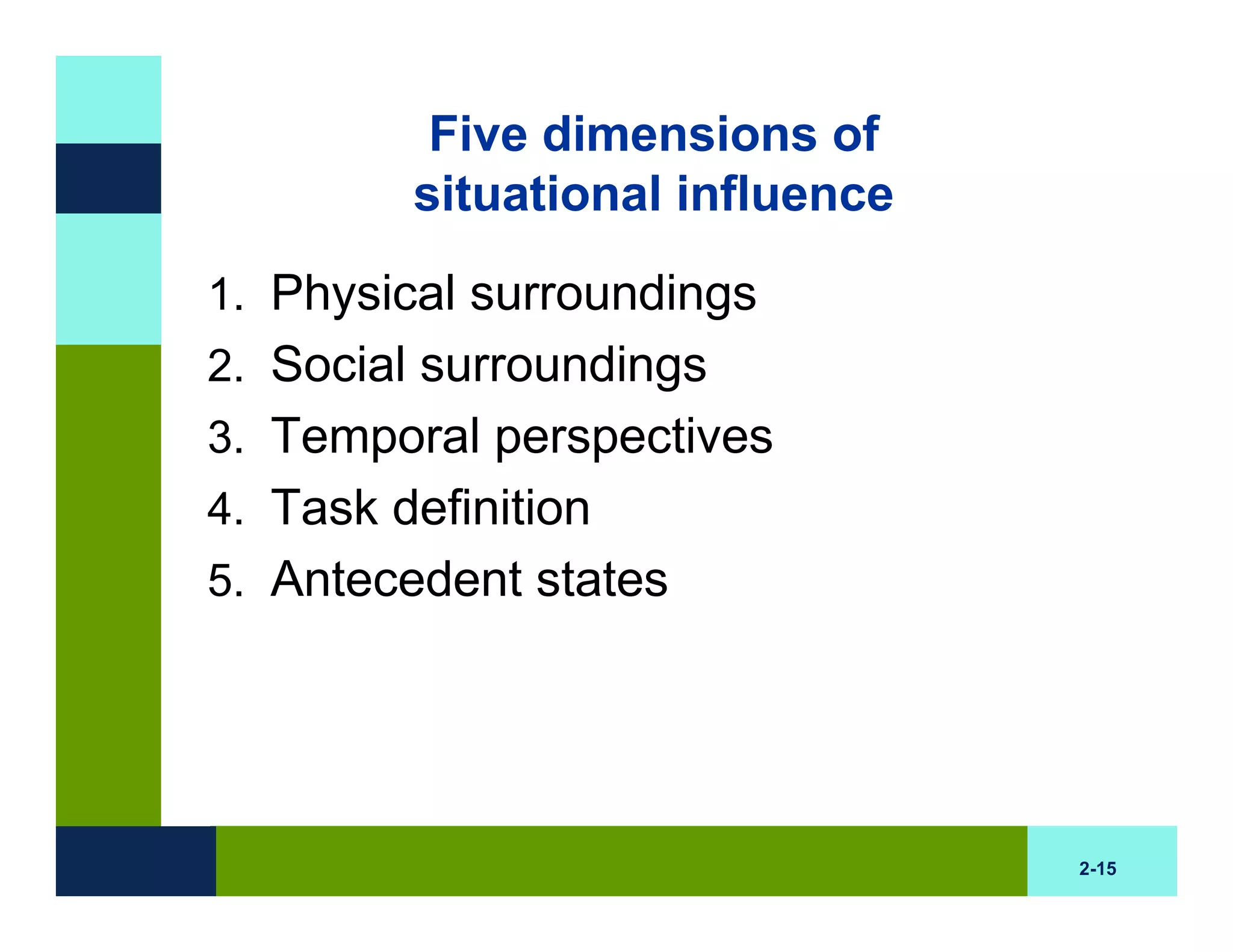 Five dimensions of situational influence

1. Physical surroundings
2. Social surroundings
3. Temporal perspectives
4. Task definition
5. Antecedent states

2-15